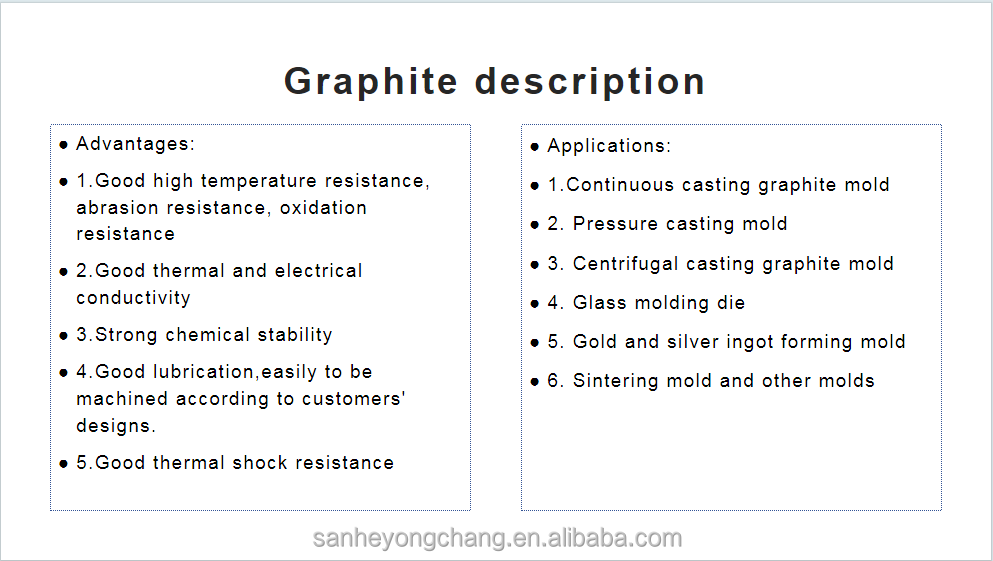 Graphite description

● Advantages:

● 1.Good high temperature resistance, abrasion resistance, oxidation resistance

● 2.Good thermal and electrical conductivity

● 3.Strong chemical stability

● 4.Good lubrication,easily to be machined according to customers' designs.

● 5.Good thermal shock resistance

● Applications:

● 1.Continuous casting graphite mold

● 2. Pressure casting mold

● 3. Centrifugal casting graphite mold

● 4. Glass molding die

● 5. Gold and silver ingot forming mold

● 6. Sintering mold and other molds

sanheyongchang.en.alibaba.com